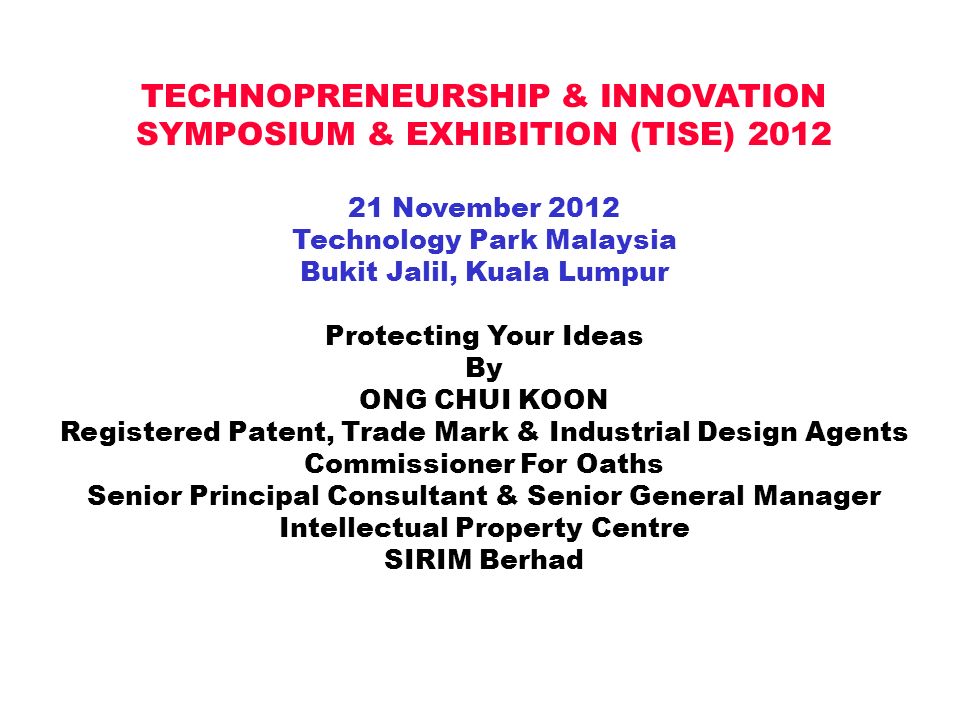 TECHNOPRENEURSHIP & INNOVATION SYMPOSIUM & EXHIBITION (TISE) 2012

21 November 2012
Technology Park Malaysia
Bukit Jalil, Kuala Lumpur

Protecting Your Ideas
By
ONG CHUI KOON
Registered Patent, Trade Mark & Industrial Design Agents
Commissioner For Oaths
Senior Principal Consultant & Senior General Manager
Intellectual Property Centre
SIRIM Berhad